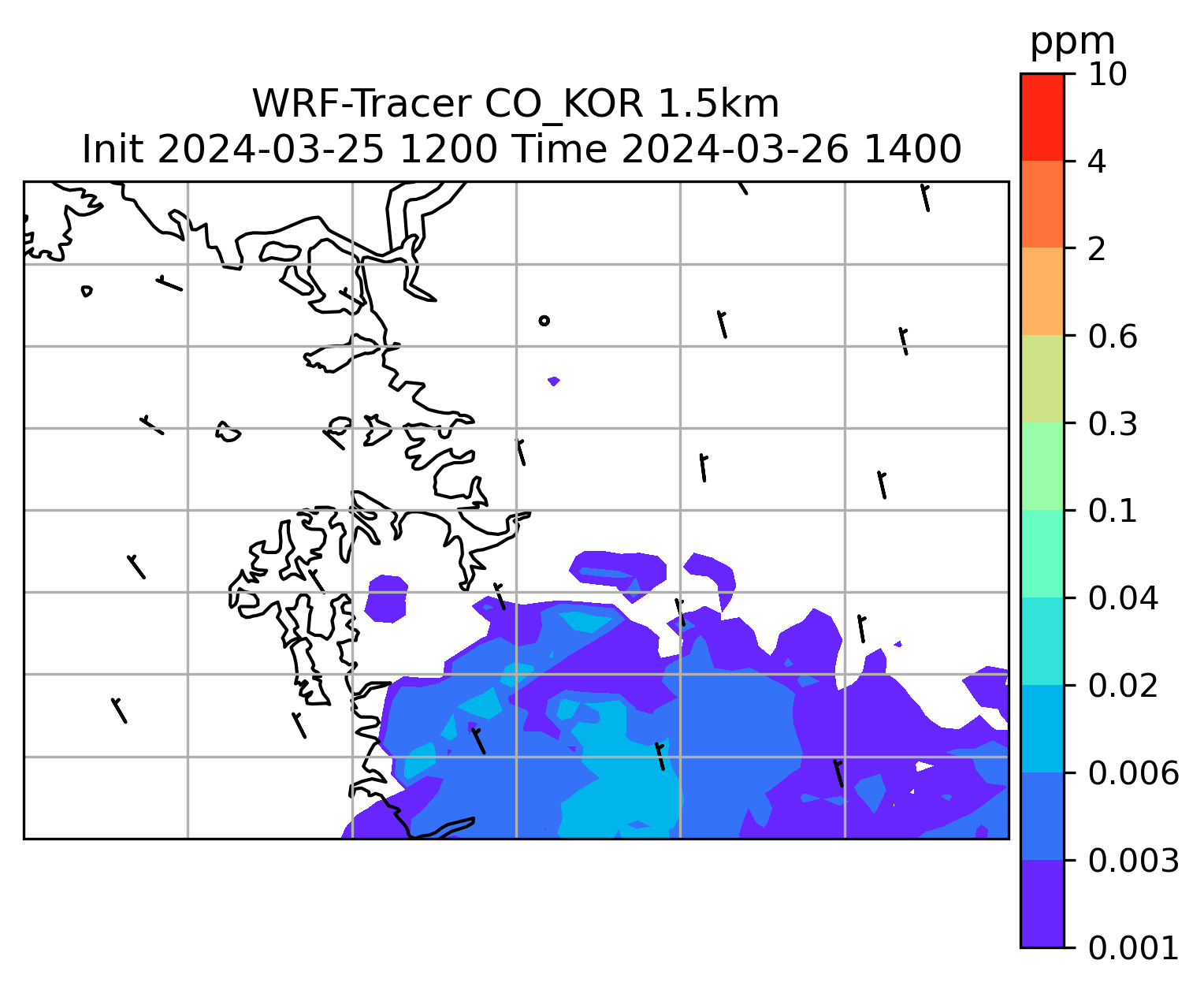 WRF-Tracer CO_KOR 1.5km
Init 2024-03-25 1200 Time 2024-03-26 1400

ppm
10
4
2
0.6
0.3
0.1
0.04
0.02
0.006
0.003
0.001